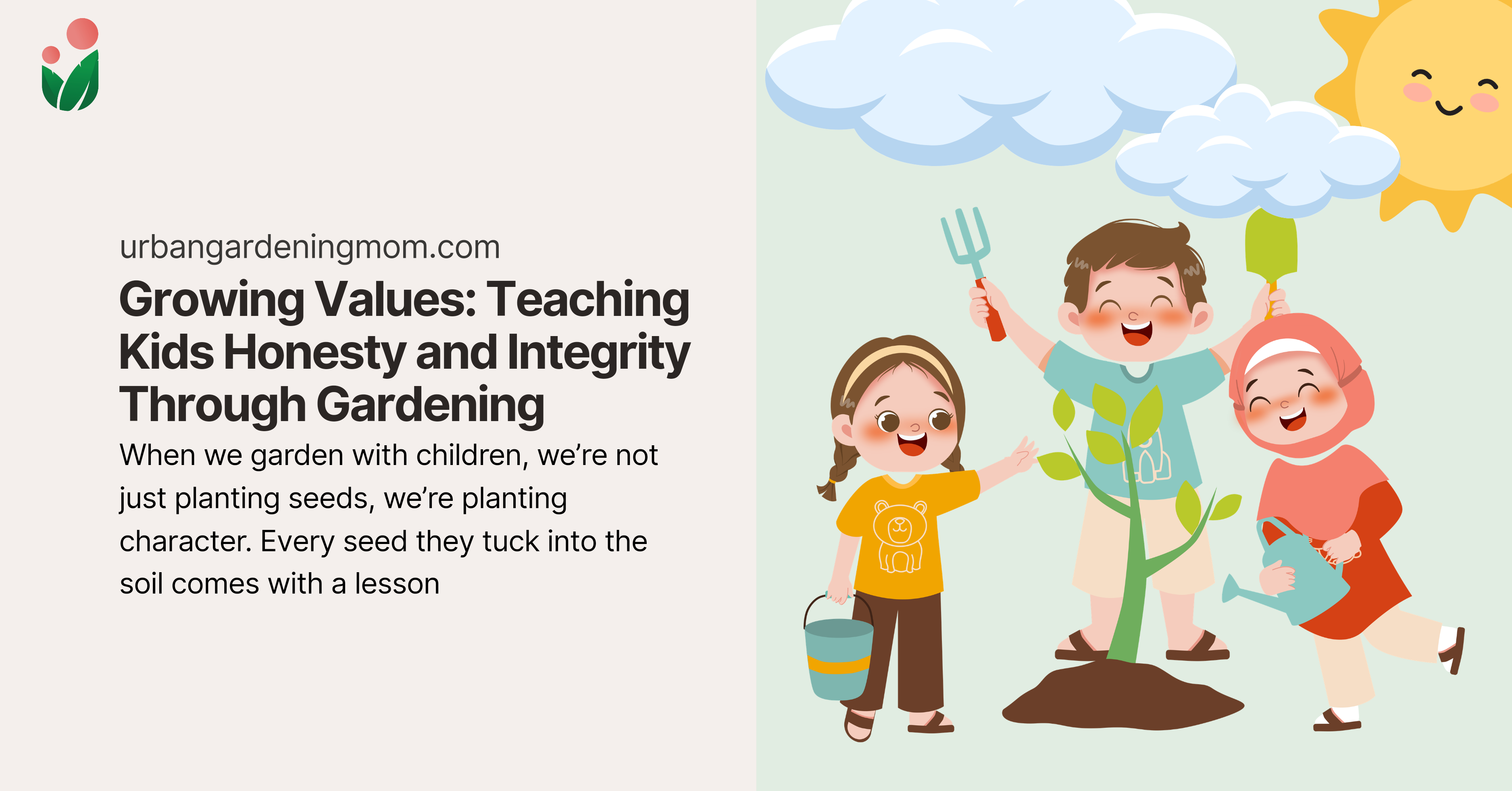 urbangardeningmom.com

Growing Values: Teaching Kids Honesty and Integrity Through Gardening

When we garden with children, we're not just planting seeds, we're planting character. Every seed they tuck into the soil comes with a lesson